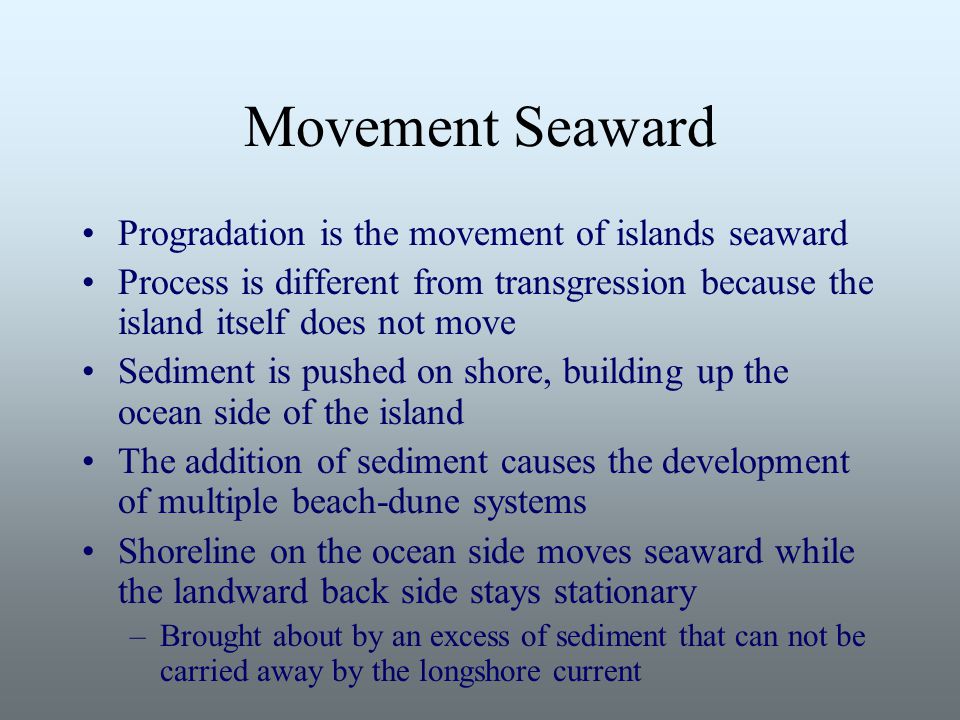 Movement Seaward

• Progradation is the movement of islands seaward
• Process is different from transgression because the island itself does not move
• Sediment is pushed on shore, building up the ocean side of the island
• The addition of sediment causes the development of multiple beach-dune systems
• Shoreline on the ocean side moves seaward while the landward back side stays stationary
– Brought about by an excess of sediment that can not be carried away by the longshore current